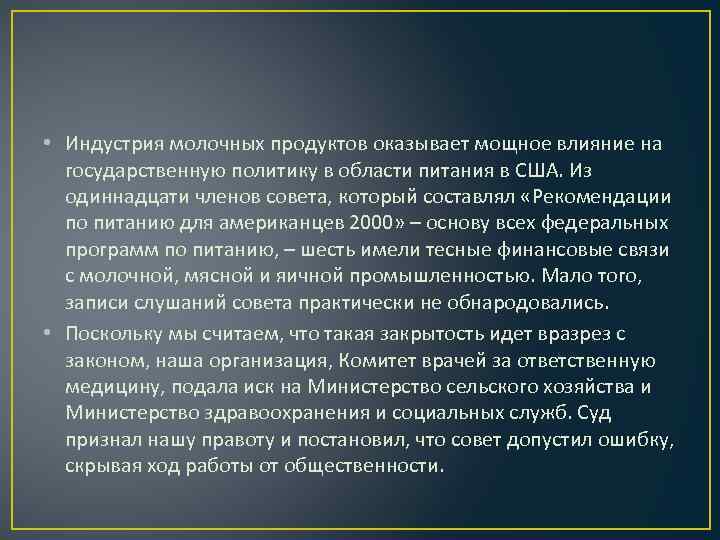 • Индустрия молочных продуктов оказывает мощное влияние на государственную политику в области питания в США. Из одиннадцати членов совета, который составлял «Рекомендации по питанию для американцев 2000» – основу всех федеральных программ по питанию, – шесть имели тесные финансовые связи с молочной, мясной и яичной промышленностью. Мало того, записи слушаний совета практически не обнародовались.

• Поскольку мы считаем, что такая закрытость идет вразрез с законом, наша организация, Комитет врачей за ответственную медицину, подала иск на Министерство сельского хозяйства и Министерство здравоохранения и социальных служб. Суд признал нашу правоту и постановил, что совет допустил ошибку, скрывая ход работы от общественности.